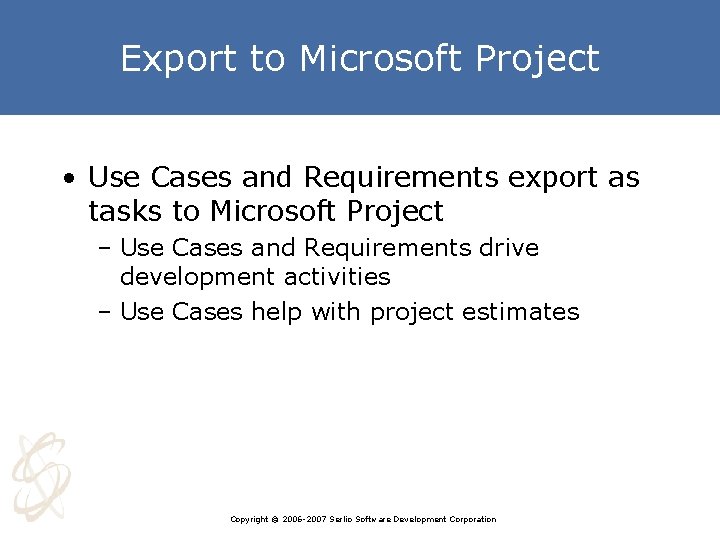 Export to Microsoft Project

• Use Cases and Requirements export as tasks to Microsoft Project
– Use Cases and Requirements drive development activities
– Use Cases help with project estimates

Copyright © 2006-2007 Serlio Software Development Corporation